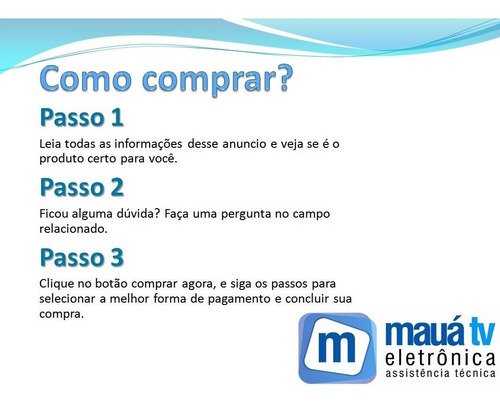 Como comprar?

Passo 1

Leia todas as informações desse anuncio e veja se é o produto certo para você.

Passo 2

Ficou alguma dúvida? Faça uma pergunta no campo relacionado.

Passo 3

Clique no botão comprar agora, e siga os passos para selecionar a melhor forma de pagamento e concluir sua compra.

m

mauá tv
eletrônica
assistência técnica